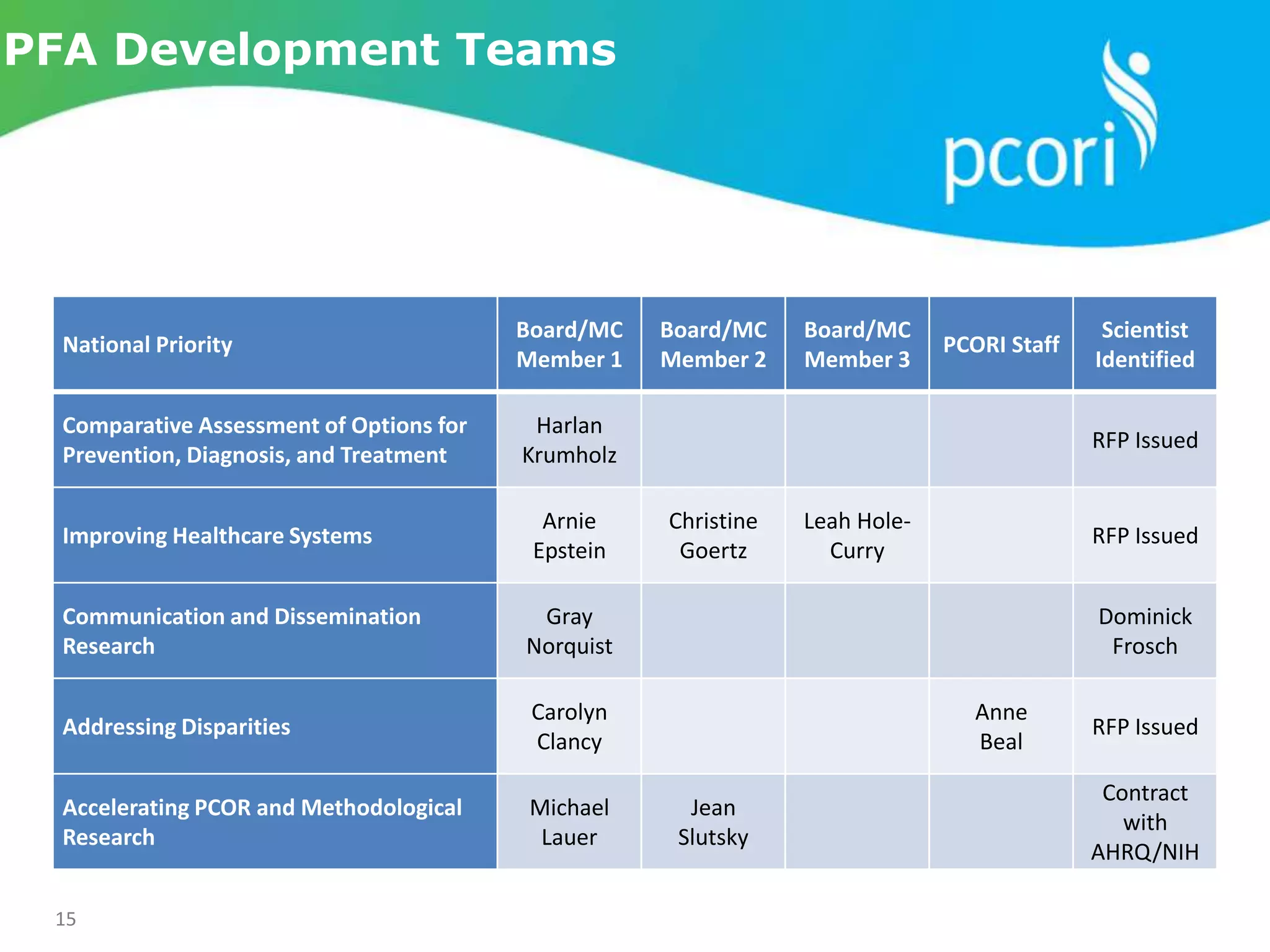 PFA Development Teams

pcori

| National Priority | Board/MC Member 1 | Board/MC Member 2 | Board/MC Member 3 | PCORI Staff | Scientist Identified |
|---|---|---|---|---|---|
| Comparative Assessment of Options for Prevention, Diagnosis, and Treatment | Harlan Krumholz | | | | RFP Issued |
| Improving Healthcare Systems | Arnie Epstein | Christine Goertz | Leah Hole-Curry | | RFP Issued |
| Communication and Dissemination Research | Gray Norquist | | | | Dominick Frosch |
| Addressing Disparities | Carolyn Clancy | | | Anne Beal | RFP Issued |
| Accelerating PCOR and Methodological Research | Michael Lauer | Jean Slutsky | | | Contract with AHRQ/NIH |

15